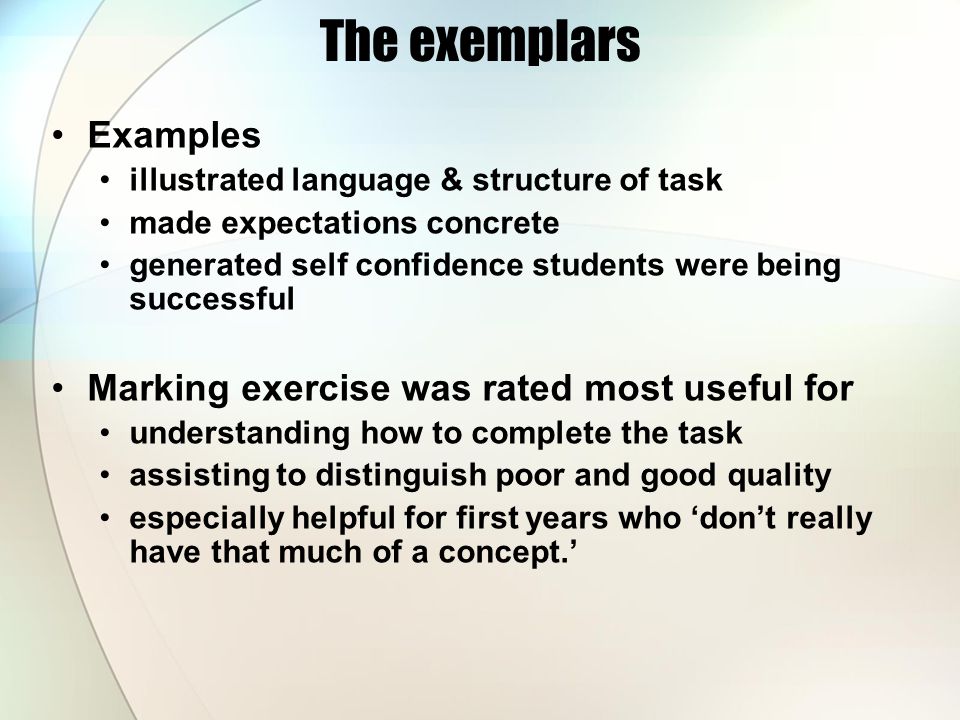 The exemplars

• Examples
  • illustrated language & structure of task
  • made expectations concrete
  • generated self confidence students were being successful

• Marking exercise was rated most useful for
  • understanding how to complete the task
  • assisting to distinguish poor and good quality
  • especially helpful for first years who ‘don’t really have that much of a concept.’